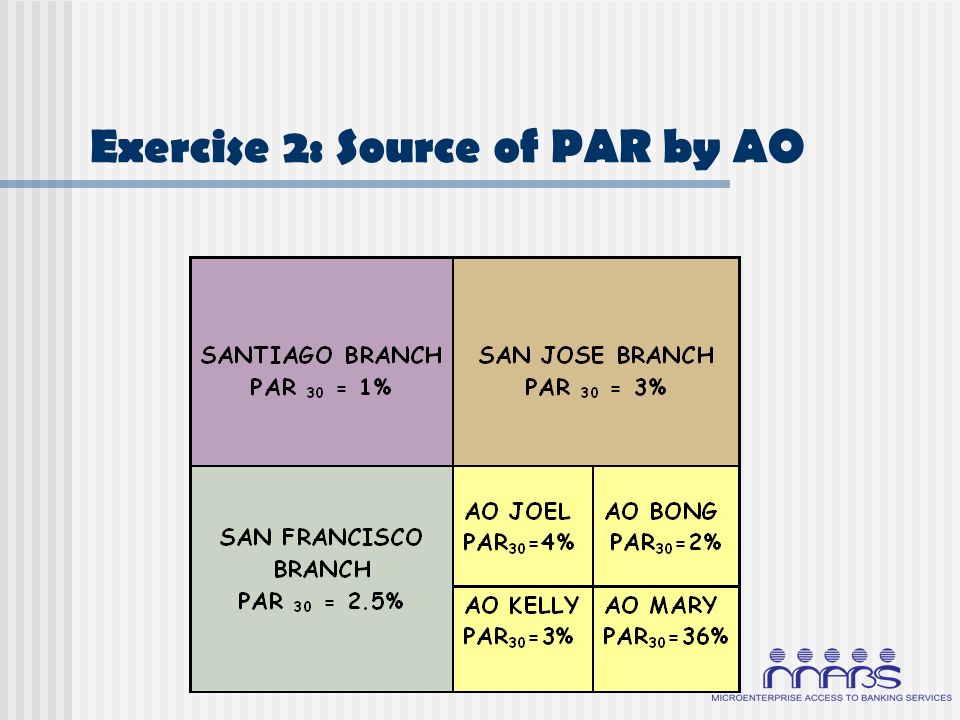 Exercise 2: Source of PAR by AO

SANTIAGO BRANCH
PAR $_{30}$ = 1%

SAN JOSE BRANCH
PAR $_{30}$ = 3%

SAN FRANCISCO BRANCH
PAR $_{30}$ = 2.5%

AO JOEL
PAR$_{30}$=4%

AO BONG
PAR$_{30}$=2%

AO KELLY
PAR$_{30}$=3%

AO MARY
PAR$_{30}$=36%

MABS
MICROENTERPRISE ACCESS TO BANKING SERVICES